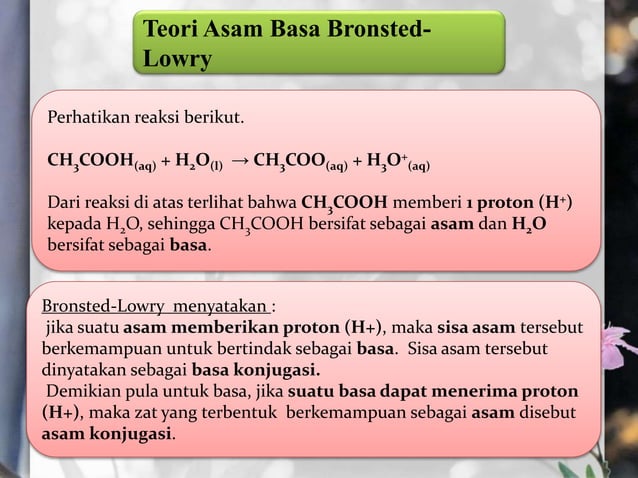 Teori Asam Basa Bronsted-Lowry

Perhatikan reaksi berikut.

$CH_3COOH_{(aq)} + H_2O_{(l)} \rightarrow CH_3COO_{(aq)} + H_3O^+_{(aq)}$

Dari reaksi di atas terlihat bahwa $CH_3COOH$ memberi 1 proton ($H^+$) kepada $H_2O$, sehingga $CH_3COOH$ bersifat sebagai asam dan $H_2O$ bersifat sebagai basa.

Bronsted-Lowry menyatakan :
jika suatu asam memberikan proton (H+), maka sisa asam tersebut berkemampuan untuk bertindak sebagai basa. Sisa asam tersebut dinyatakan sebagai basa konjugasi.
Demikian pula untuk basa, jika suatu basa dapat menerima proton (H+), maka zat yang terbentuk berkemampuan sebagai asam disebut asam konjugasi.